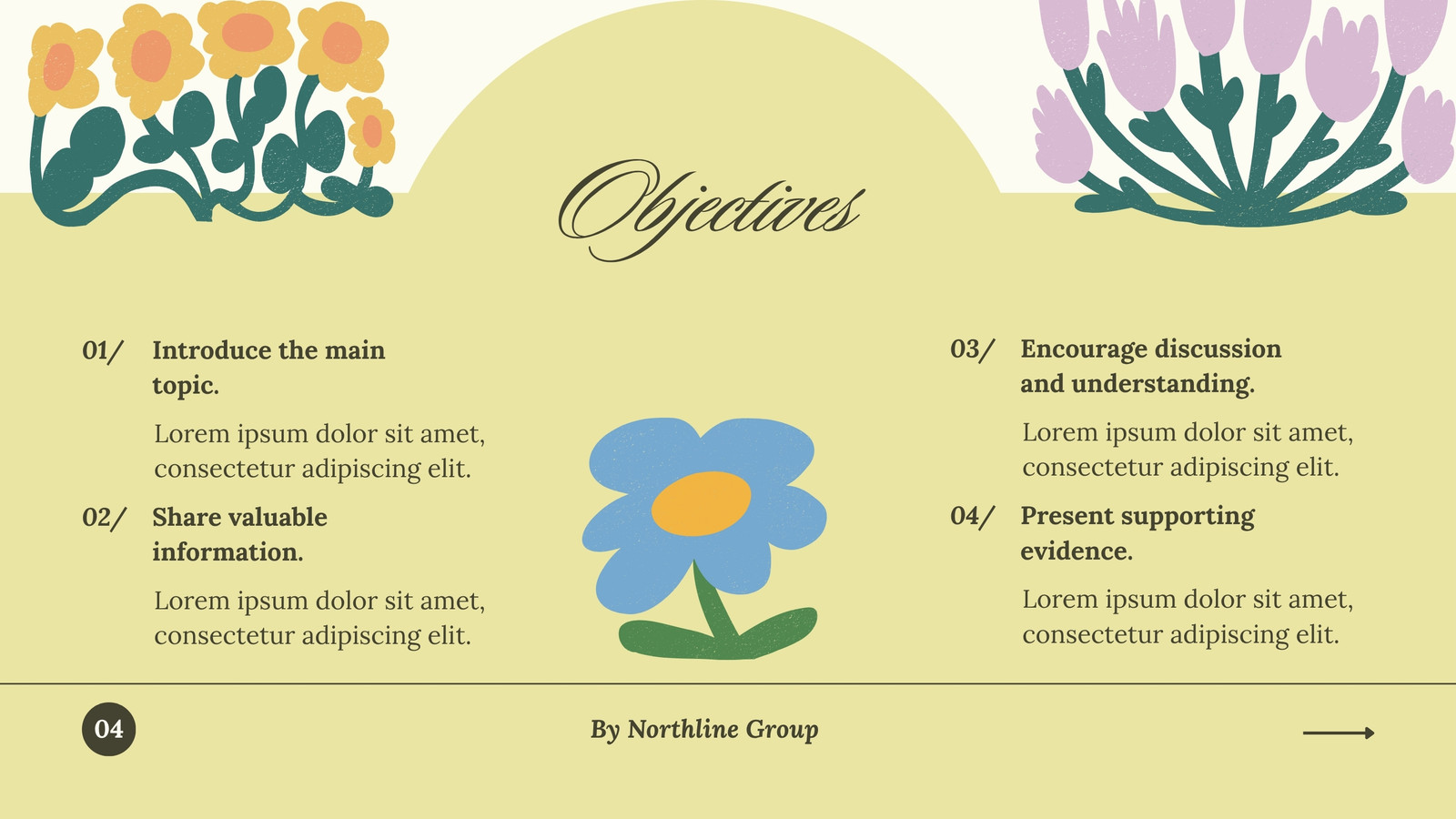 Objectives

01/ Introduce the main topic.

Lorem ipsum dolor sit amet, consectetur adipiscing elit.

02/ Share valuable information.

Lorem ipsum dolor sit amet, consectetur adipiscing elit.

03/ Encourage discussion and understanding.

Lorem ipsum dolor sit amet, consectetur adipiscing elit.

04/ Present supporting evidence.

Lorem ipsum dolor sit amet, consectetur adipiscing elit.

04

By Northline Group